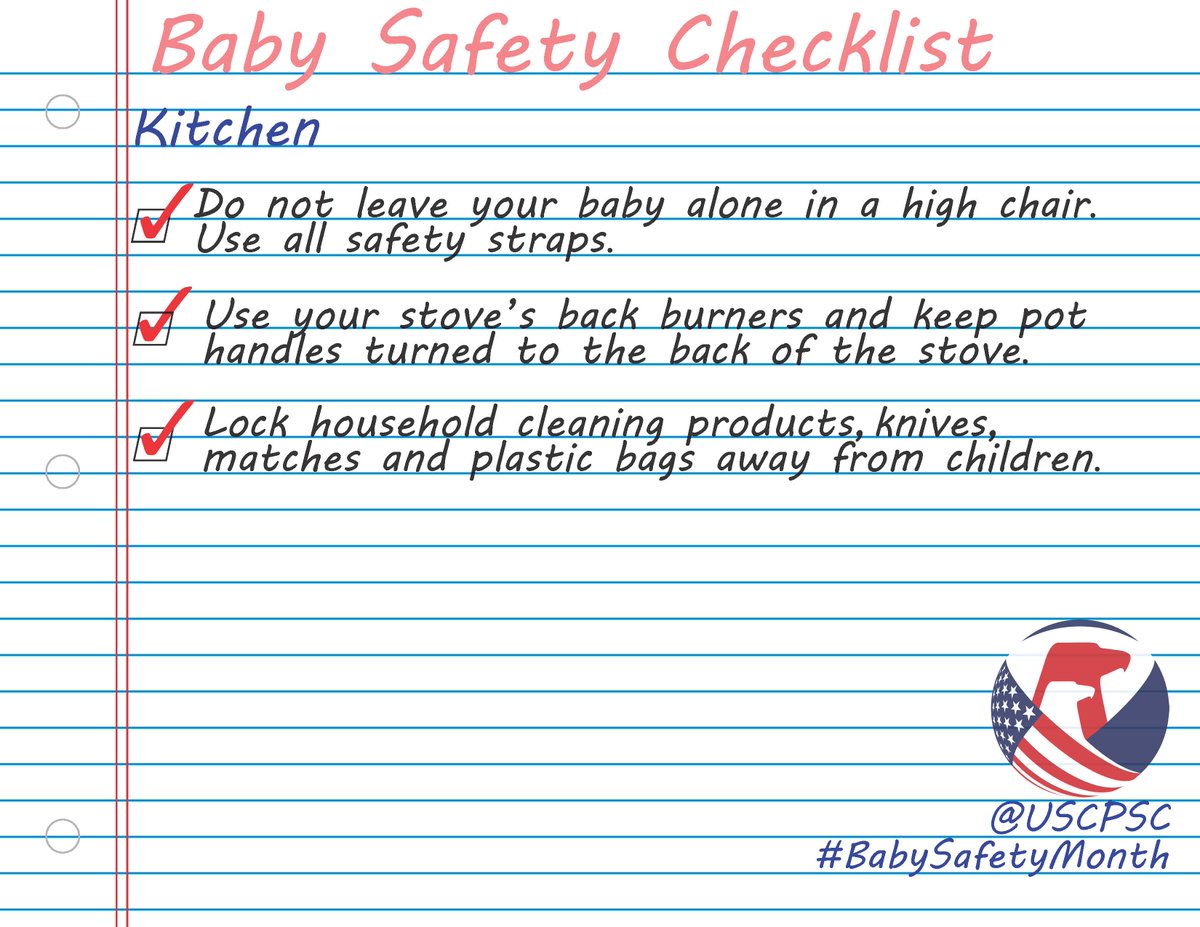 Baby Safety Checklist

Kitchen

Do not leave your baby alone in a high chair. Use all safety straps.

Use your stove's back burners and keep pot handles turned to the back of the stove.

Lock household cleaning products, knives, matches and plastic bags away from children.

@USCPSC
#BabySafetyMonth